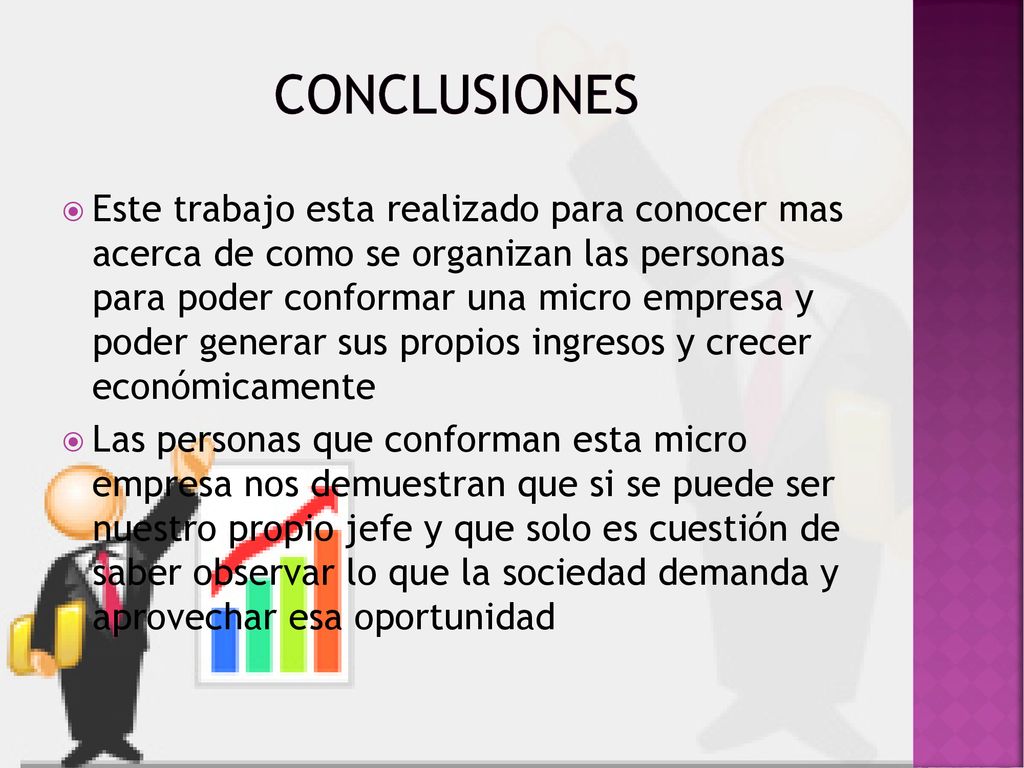 CONCLUSIONES

Este trabajo esta realizado para conocer mas acerca de como se organizan las personas para poder conformar una micro empresa y poder generar sus propios ingresos y crecer económicamente

Las personas que conforman esta micro empresa nos demuestran que si se puede ser nuestro propio jefe y que solo es cuestión de saber observar lo que la sociedad demanda y aprovechar esa oportunidad